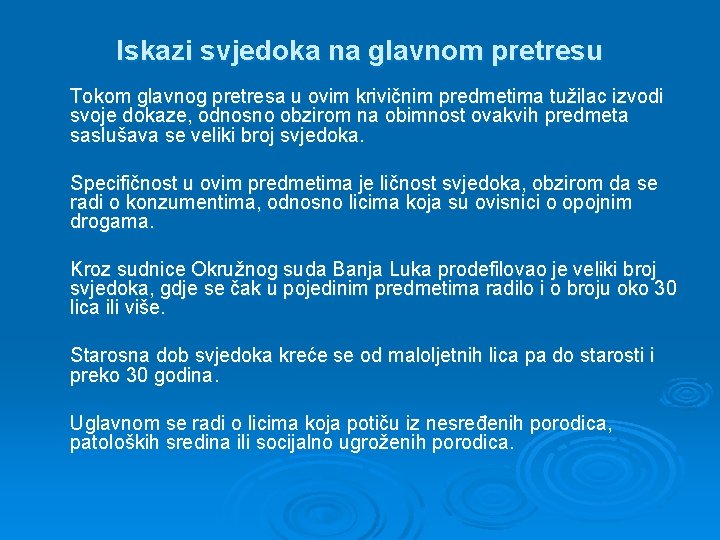 Iskazi svjedoka na glavnom pretresu

Tokom glavnog pretresa u ovim krivičnim predmetima tužilac izvodi svoje dokaze, odnosno obzirom na obimnost ovakvih predmeta saslušava se veliki broj svjedoka.

Specifičnost u ovim predmetima je ličnost svjedoka, obzirom da se radi o konzumentima, odnosno licima koja su ovisnici o opojnim drogama.

Kroz sudnice Okružnog suda Banja Luka prodefilovao je veliki broj svjedoka, gdje se čak u pojedinim predmetima radilo i o broju oko 30 lica ili više.

Starosna dob svjedoka kreće se od maloljetnih lica pa do starosti i preko 30 godina.

Uglavnom se radi o licima koja potiču iz nesređenih porodica, patoloških sredina ili socijalno ugroženih porodica.